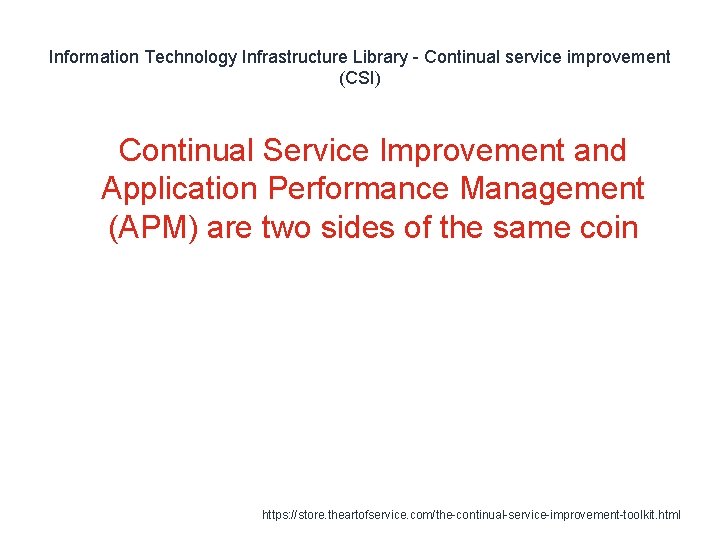 Information Technology Infrastructure Library - Continual service improvement (CSI)

Continual Service Improvement and Application Performance Management (APM) are two sides of the same coin

https://store.theartofservice.com/the-continual-service-improvement-toolkit.html